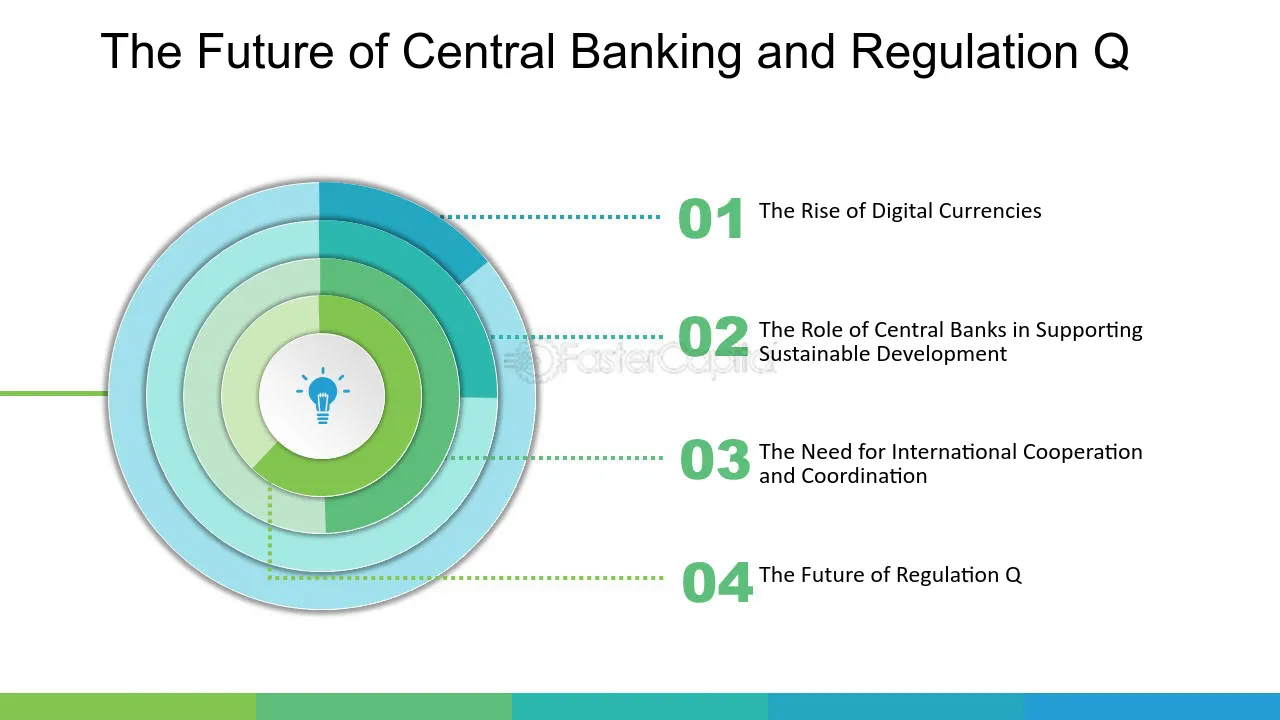 The Future of Central Banking and Regulation Q

01 The Rise of Digital Currencies

02 The Role of Central Banks in Supporting Sustainable Development

03 The Need for International Cooperation and Coordination

04 The Future of Regulation Q

FasterCapital